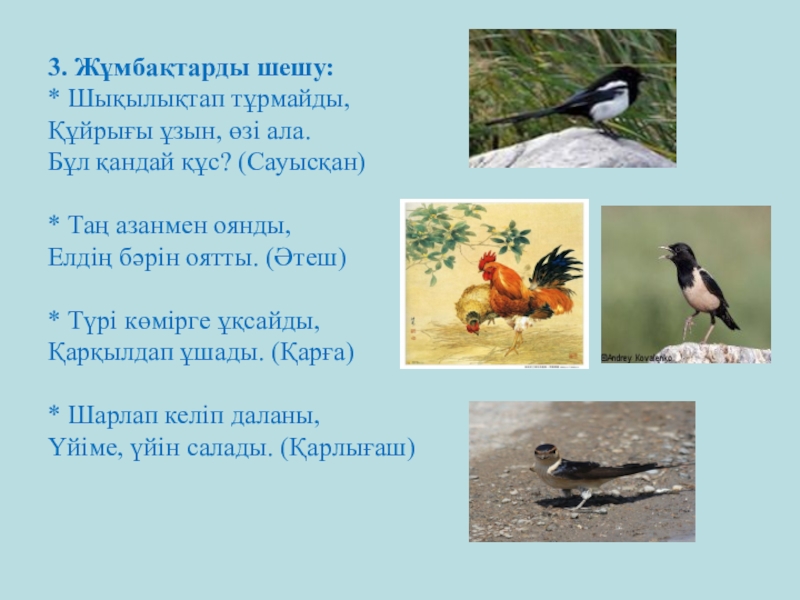 3. Жұмбақтарды шешу:
* Шықылықтап тұрмайды,
Құйрығы ұзын, өзі ала.
Бұл қандай құс? (Сауысқан)

* Таң азанмен оянды,
Елдің бәрін оятты. (Әтеш)

* Түрі көмірге ұқсайды,
Қарқылдап ұшады. (Қарға)

* Шарлап келіп даланы,
Үйіме, үйін салады. (Қарлығаш)

©Andrey Kovalenko